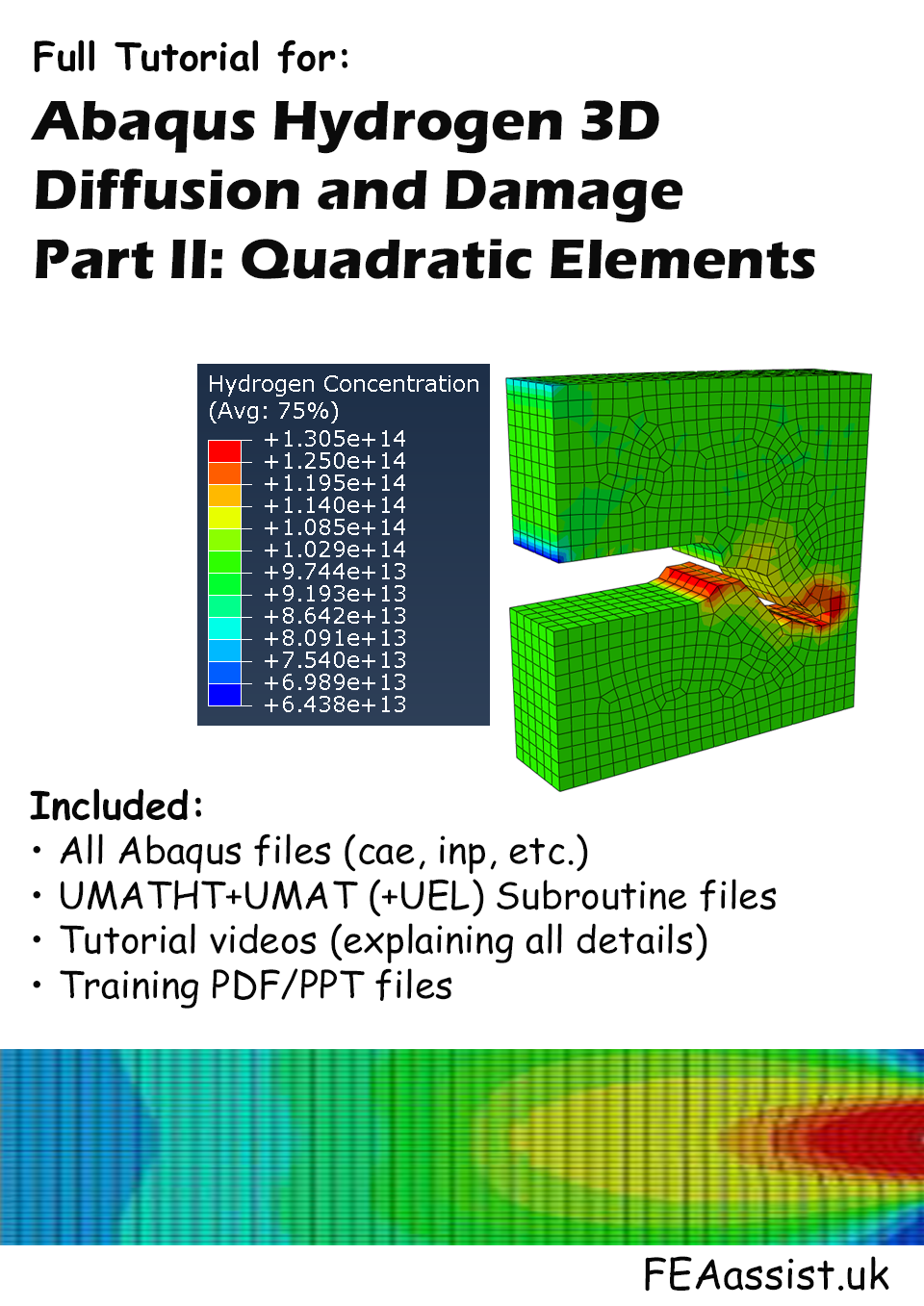 Full Tutorial for:

Abaqus Hydrogen 3D Diffusion and Damage Part II: Quadratic Elements

Hydrogen Concentration
(Avg: 75%)
+1.305e+14
+1.250e+14
+1.195e+14
+1.140e+14
+1.085e+14
+1.029e+14
+9.744e+13
+9.193e+13
+8.642e+13
+8.091e+13
+7.540e+13
+6.989e+13
+6.438e+13

Included:
• All Abaqus files (cae, inp, etc.)
• UMATHT+UMAT (+UEL) Subroutine files
• Tutorial videos (explaining all details)
• Training PDF/PPT files

FEAassist.uk